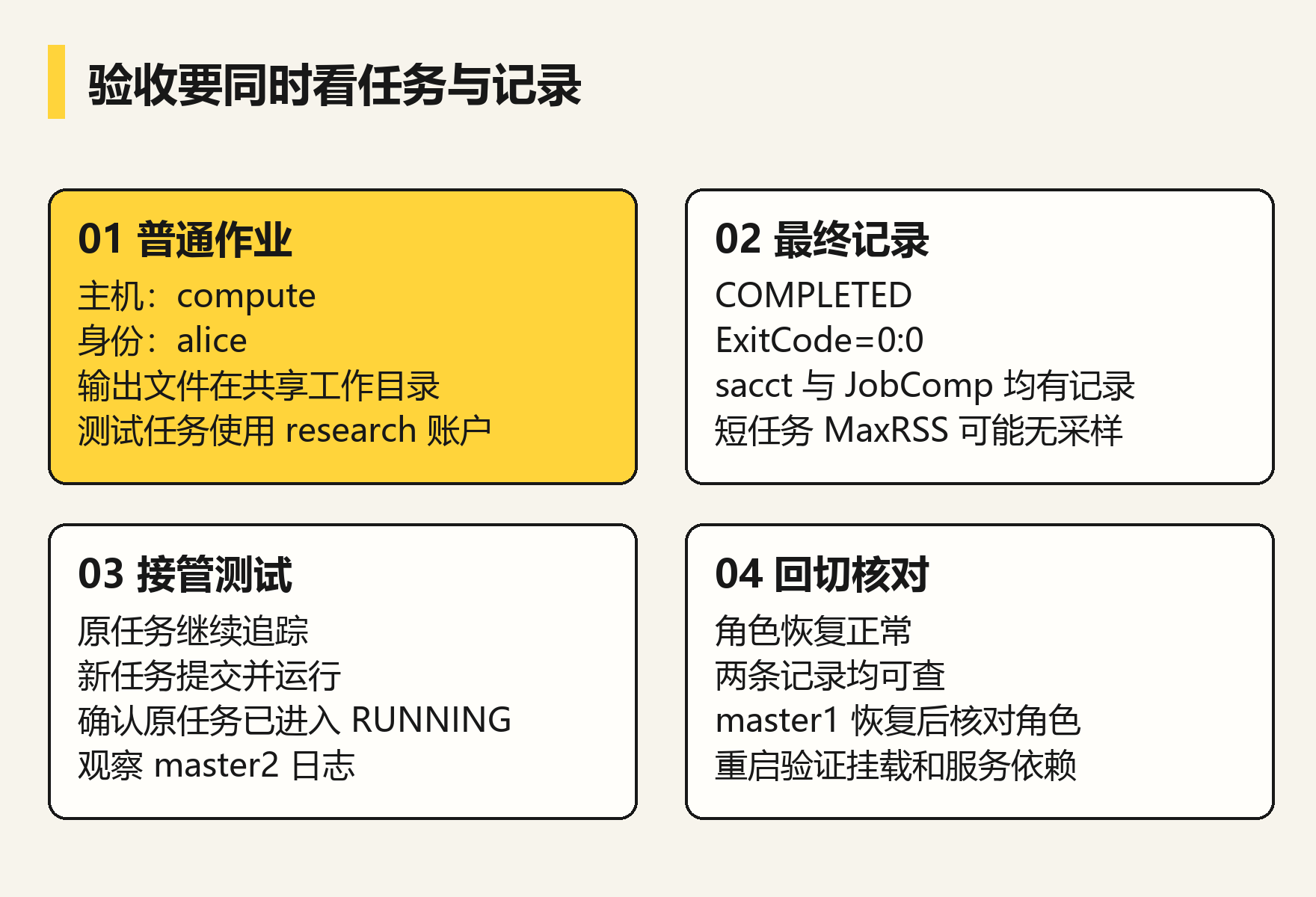 验收要同时看任务与记录

01 普通作业
主机：compute
身份：alice
输出文件在共享工作目录
测试任务使用 research 账户

02 最终记录
COMPLETED
ExitCode=0:0
sacct 与 JobComp 均有记录
短任务 MaxRSS 可能无采样

03 接管测试
原任务继续追踪
新任务提交并运行
确认原任务已进入 RUNNING
观察 master2 日志

04 回切核对
角色恢复正常
两条记录均可查
master1 恢复后核对角色
重启验证挂载和服务依赖